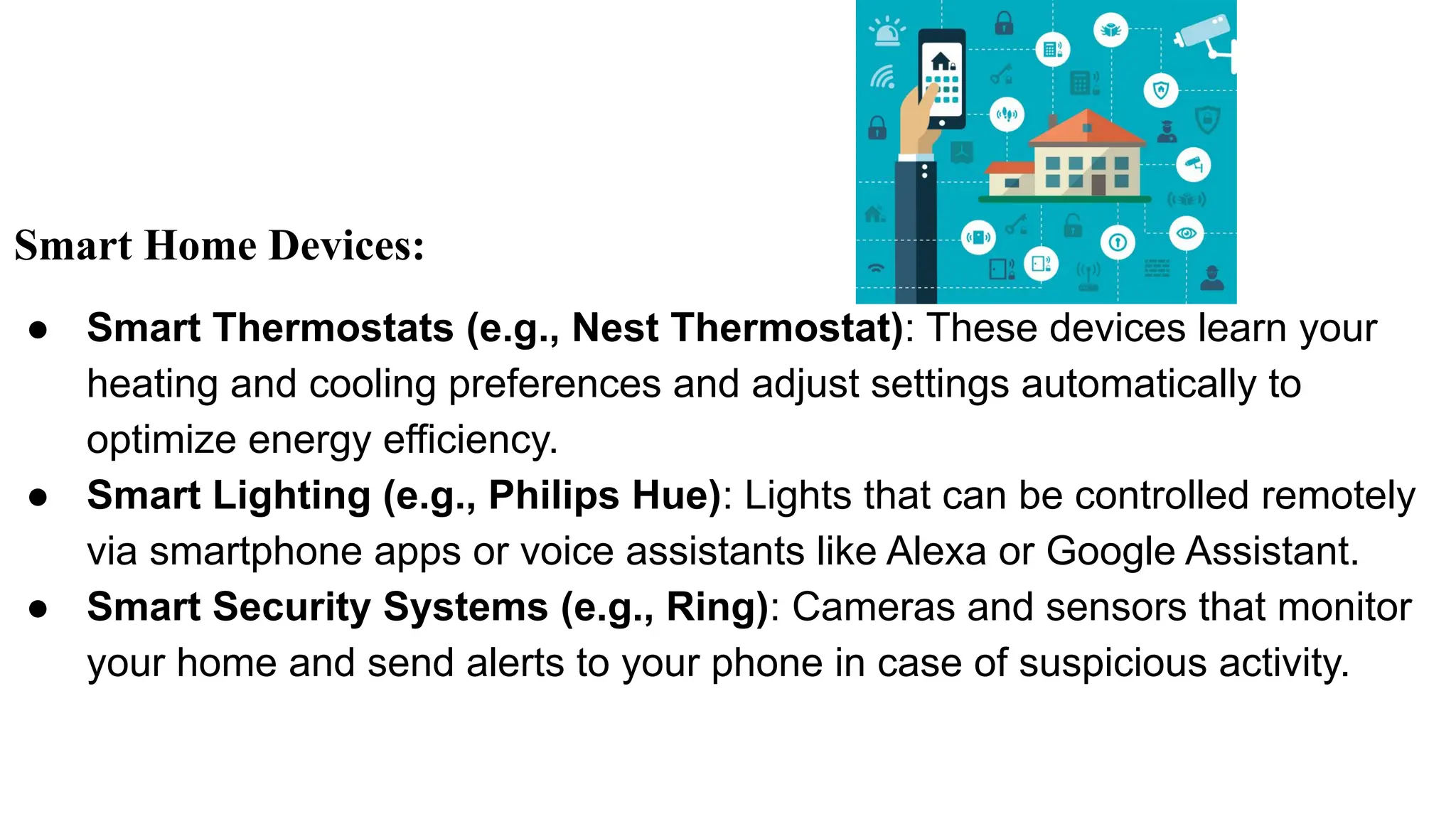 Smart Home Devices:

● Smart Thermostats (e.g., Nest Thermostat): These devices learn your heating and cooling preferences and adjust settings automatically to optimize energy efficiency.
● Smart Lighting (e.g., Philips Hue): Lights that can be controlled remotely via smartphone apps or voice assistants like Alexa or Google Assistant.
● Smart Security Systems (e.g., Ring): Cameras and sensors that monitor your home and send alerts to your phone in case of suspicious activity.